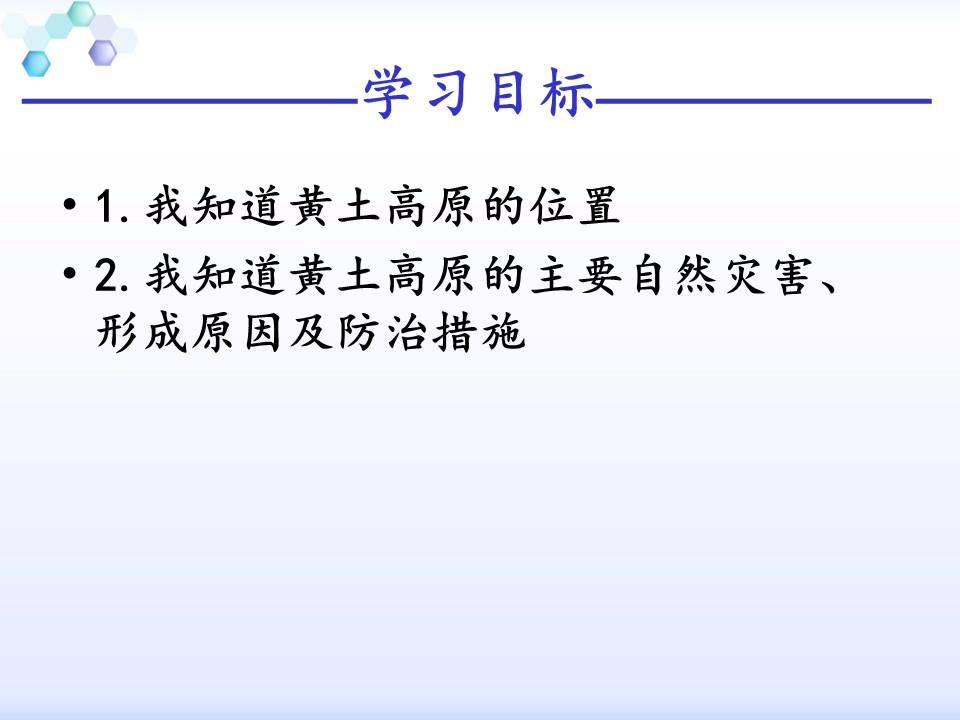 学习目标

• 1. 我知道黄土高原的位置

• 2. 我知道黄土高原的主要自然灾害、形成原因及防治措施